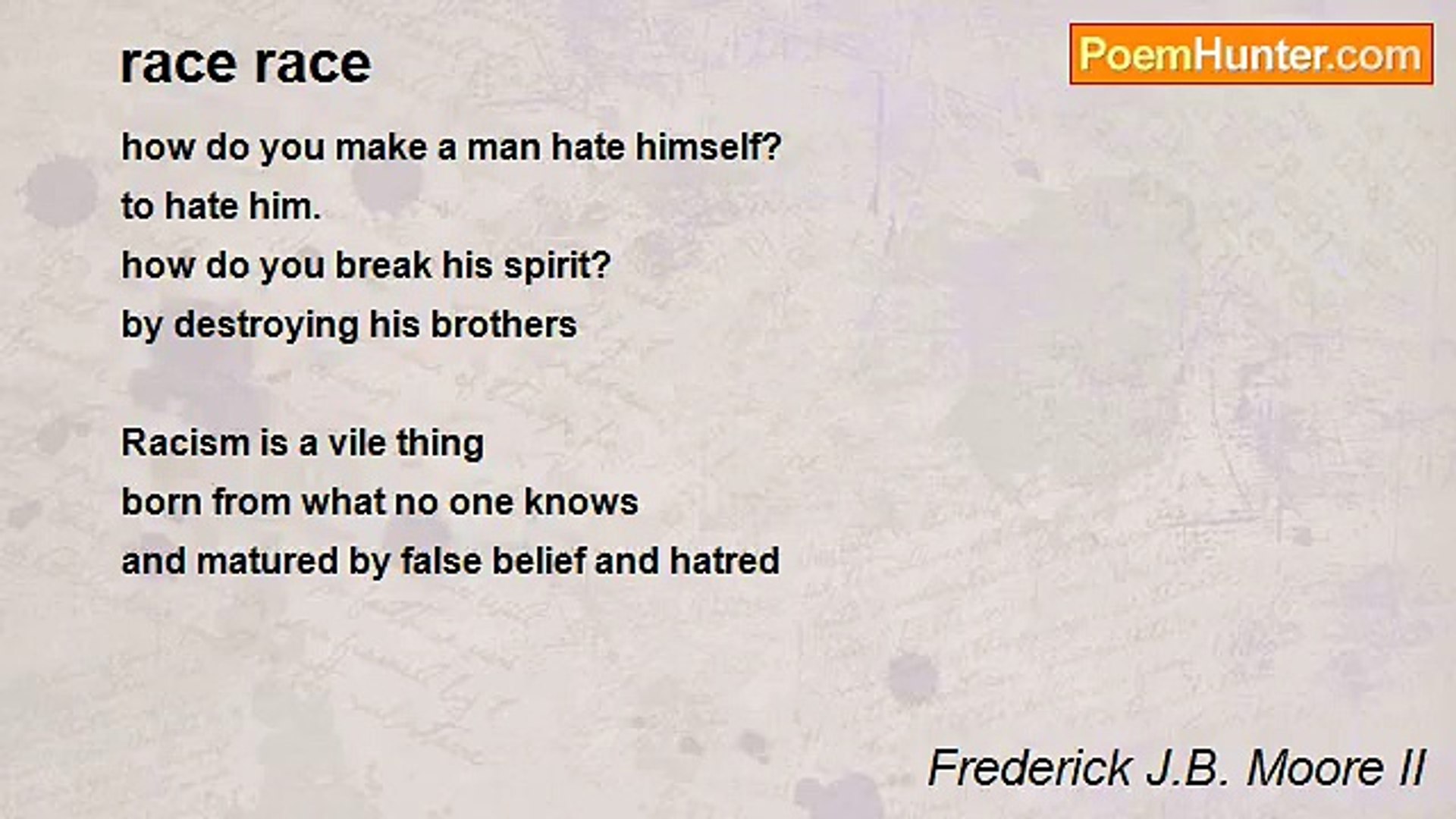 race race

PoemHunter.com

how do you make a man hate himself?
to hate him.
how do you break his spirit?
by destroying his brothers

Racism is a vile thing
born from what no one knows
and matured by false belief and hatred

Frederick J.B. Moore II